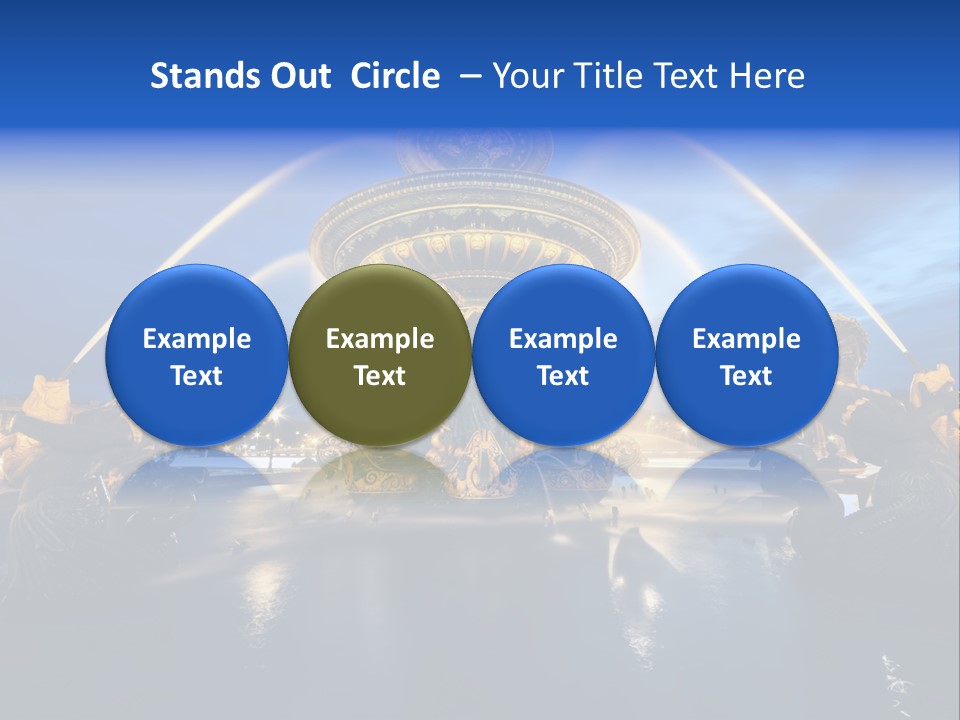 Stands Out Circle – Your Title Text Here

Example Text

Example Text

Example Text

Example Text